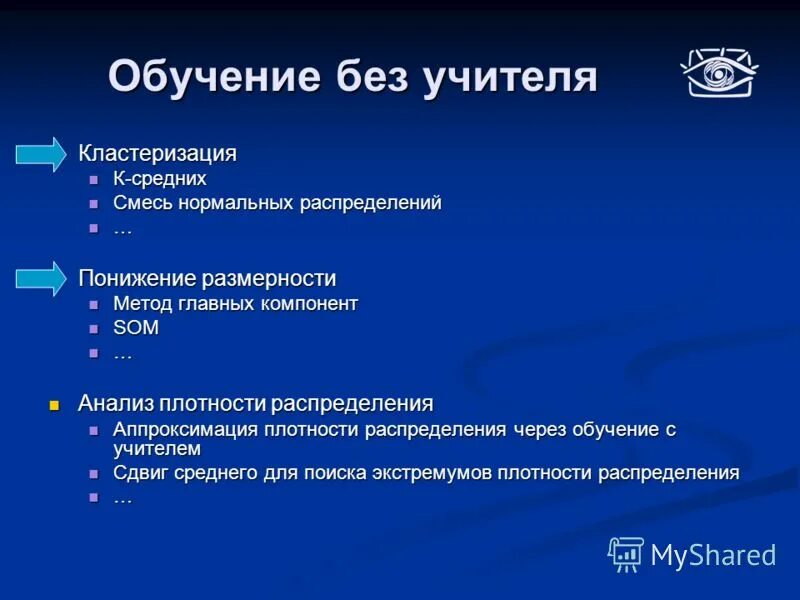 Обучение без учителя

Кластеризация
- К-средних
- Смесь нормальных распределений
- …

Понижение размерности
- Метод главных компонент
- SOM
- …

Анализ плотности распределения
- Аппроксимация плотности распределения через обучение с учителем
- Сдвиг среднего для поиска экстремумов плотности распределения
- …

MyShared